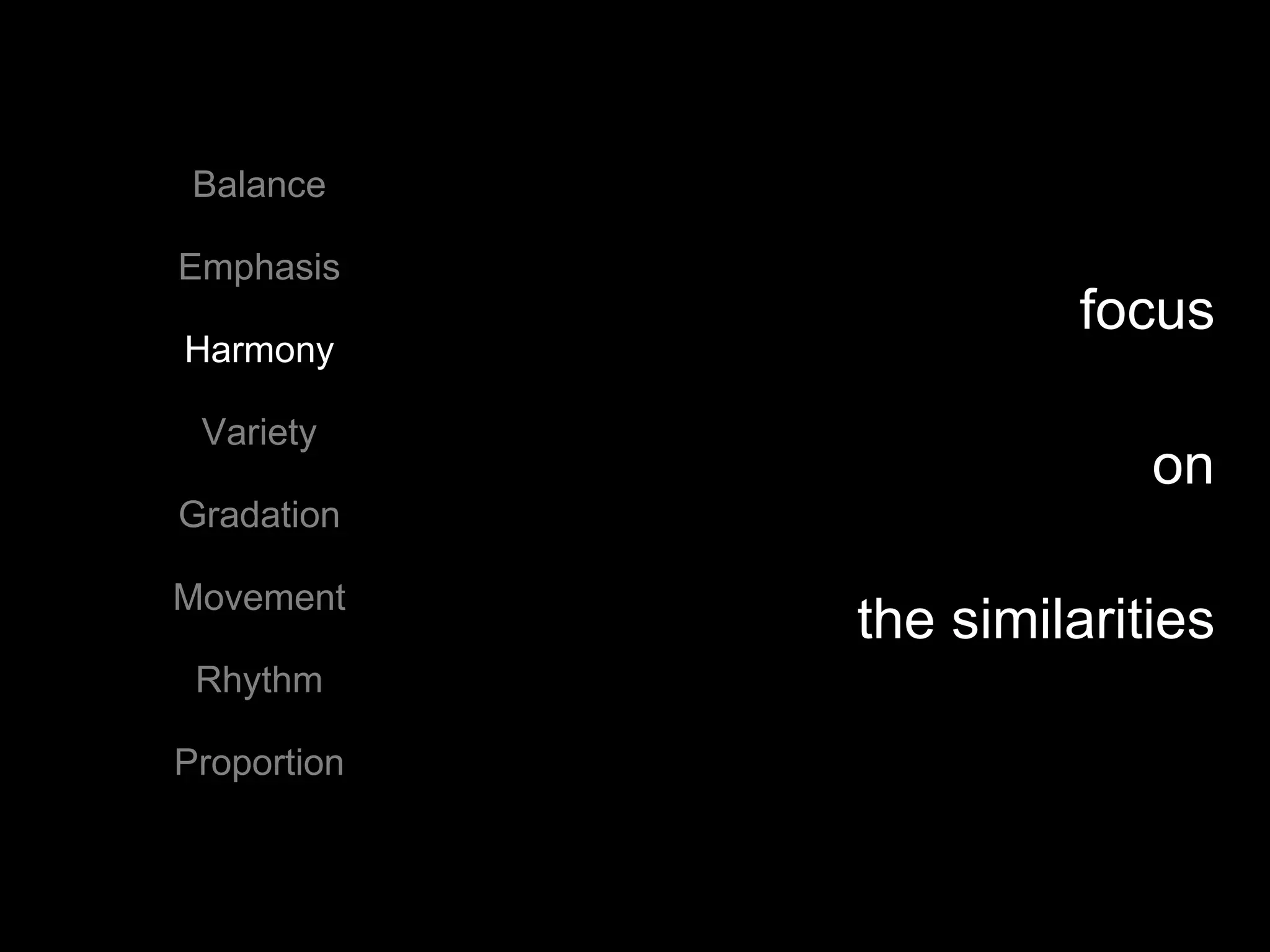 Balance

Emphasis

Harmony

Variety

Gradation

Movement

Rhythm

Proportion

focus

on

the similarities